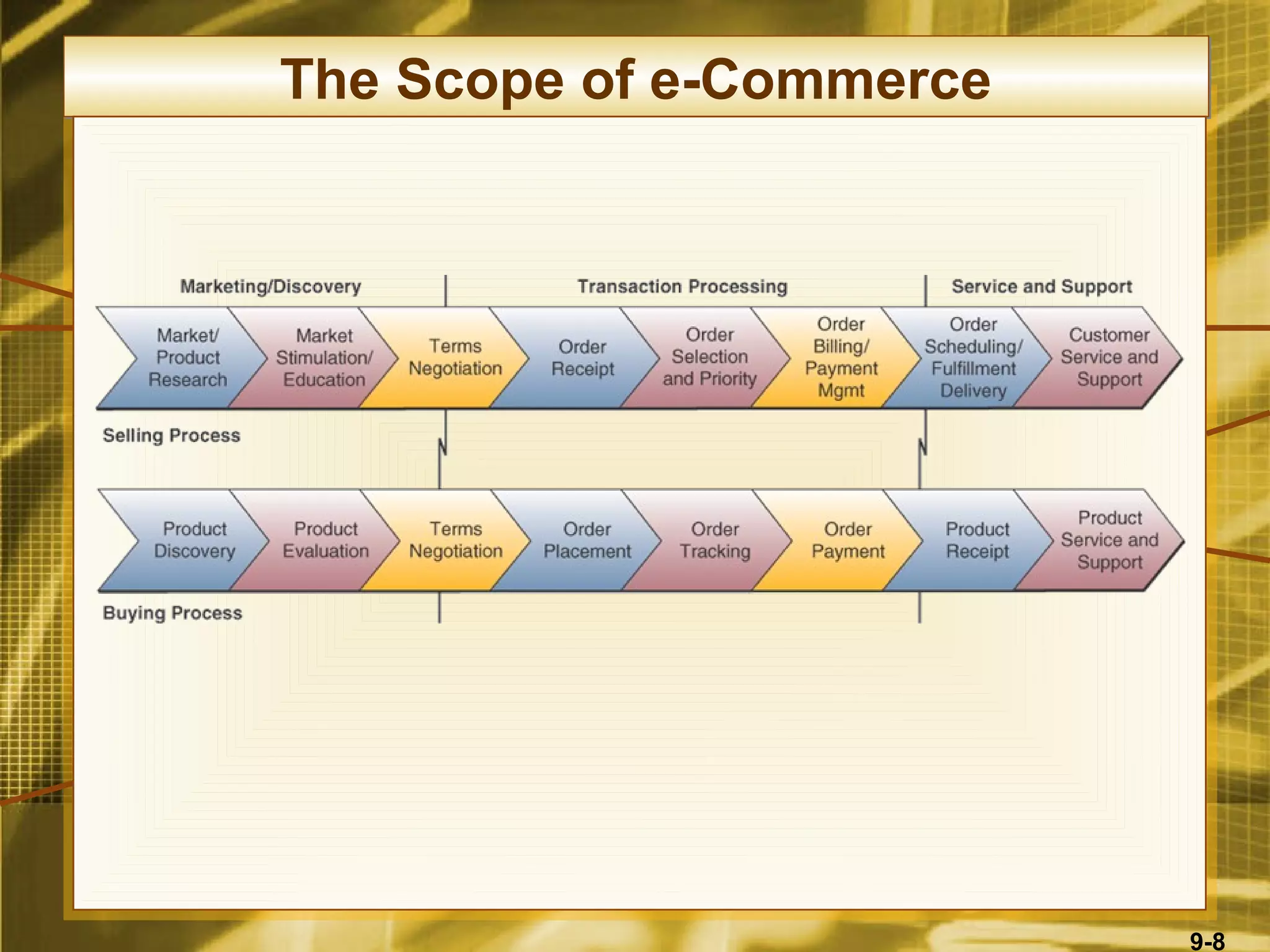 The Scope of e-Commerce

Marketing/Discovery

Transaction Processing

Service and Support

Market/ Product Research

Market Stimulation/ Education

Terms Negotiation

Order Receipt

Order Selection and Priority

Order Billing/ Payment Mgmt

Order Scheduling/ Fulfillment Delivery

Customer Service and Support

Selling Process

Product Discovery

Product Evaluation

Terms Negotiation

Order Placement

Order Tracking

Order Payment

Product Receipt

Product Service and Support

Buying Process

9-8